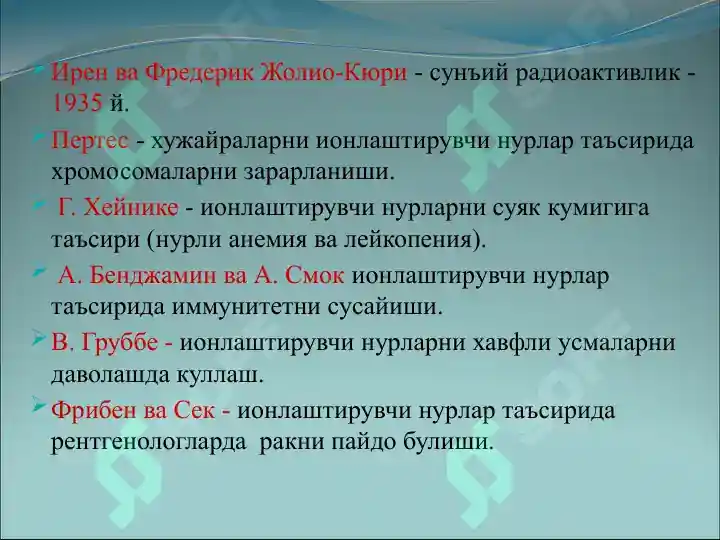 Ирен ва Фредерик Жолио-Кюри - сунъий радиоактивлик - 1935 й.

Пертес - хужайраларни ионлаштирувчи нурлар таъсирида хромосомаларни зарарланиши.

Г. Хейнике - ионлаштирувчи нурларни суяк кумигига таъсири (нурли анемия ва лейкопения).

А. Бенджамин ва А. Смок ионлаштирувчи нурлар таъсирида иммунитетни сусайиши.

В. Груббе - ионлаштирувчи нурларни хавфли усмаларни даволашда куллаш.

Фрибен ва Сек - ионлаштирувчи нурлар таъсирида рентгенологларда ракни пайдо булиши.